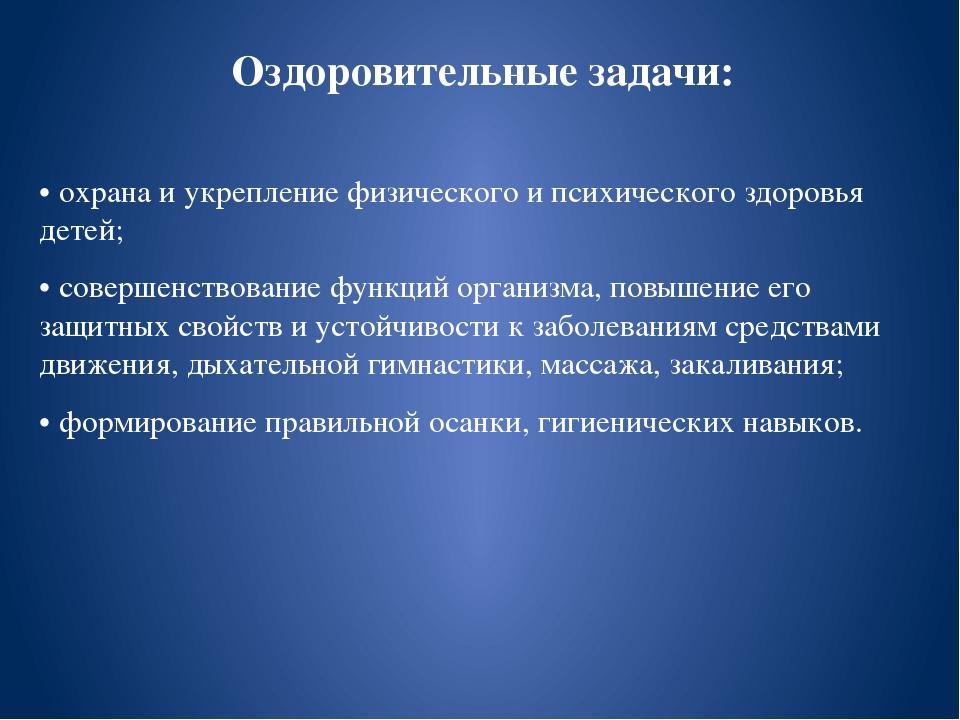 Оздоровительные задачи:

• охрана и укрепление физического и психического здоровья детей;

• совершенствование функций организма, повышение его защитных свойств и устойчивости к заболеваниям средствами движения, дыхательной гимнастики, массажа, закаливания;

• формирование правильной осанки, гигиенических навыков.